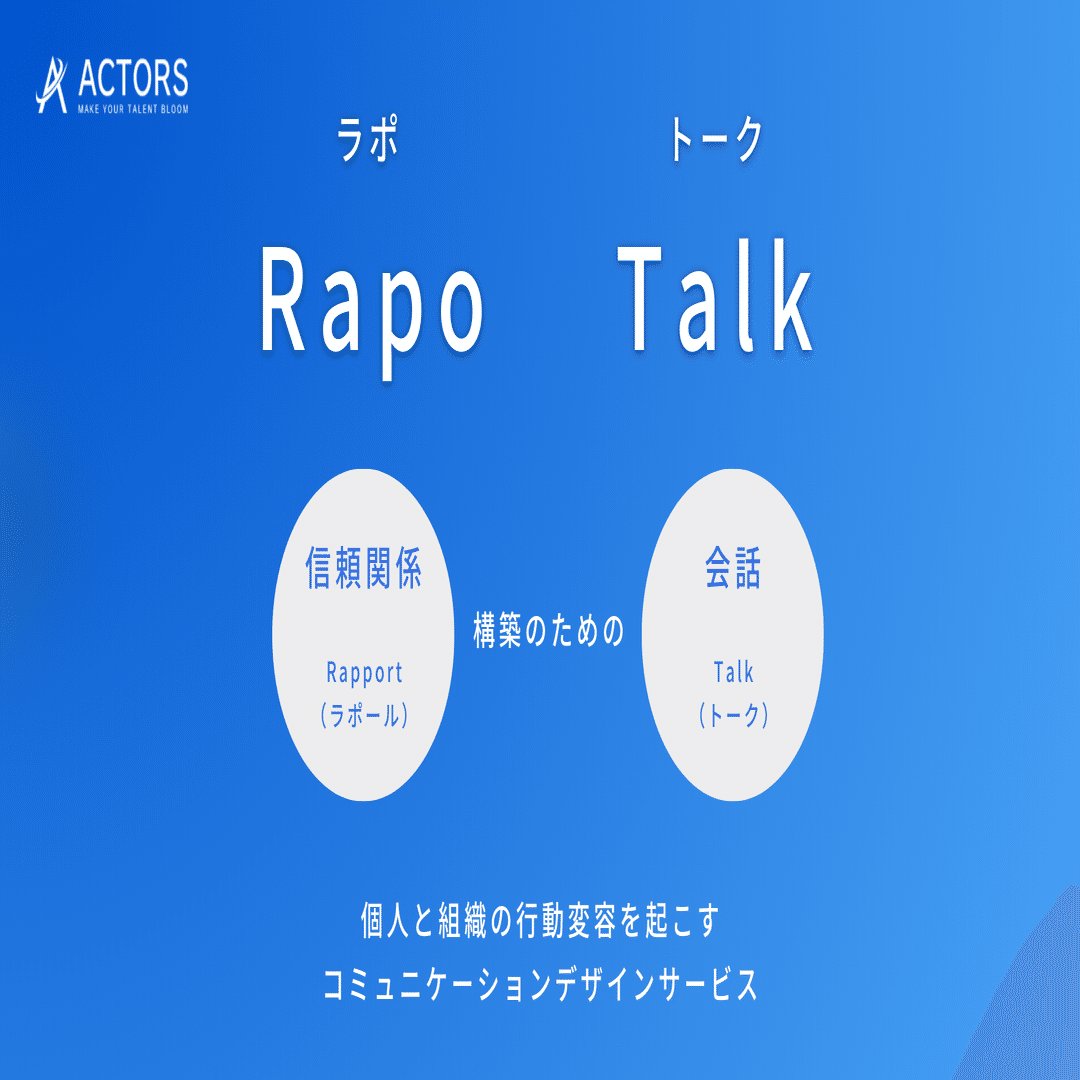 ACTORS
MAKE YOUR TALENT BLOOM

ラポ　トーク

Rapo Talk

信頼関係

Rapport
（ラポール）

構築のための

会話

Talk
（トーク）

個人と組織の行動変容を起こす
コミュニケーションデザインサービス